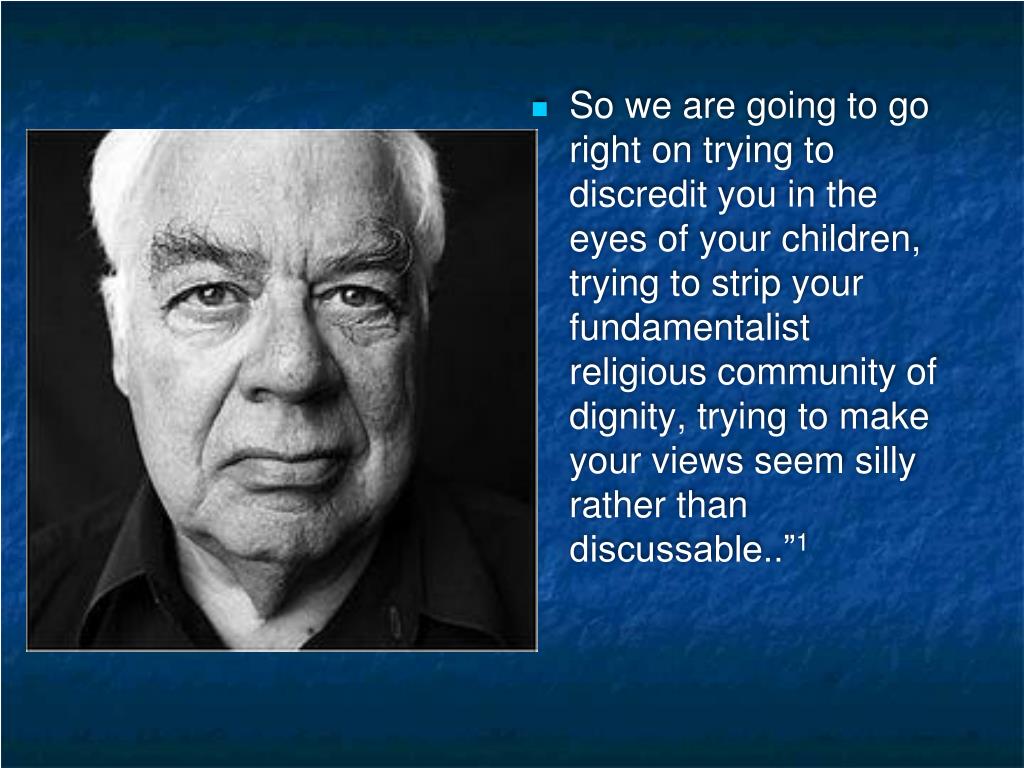 So we are going to go right on trying to discredit you in the eyes of your children, trying to strip your fundamentalist religious community of dignity, trying to make your views seem silly rather than discussable..”$^1$